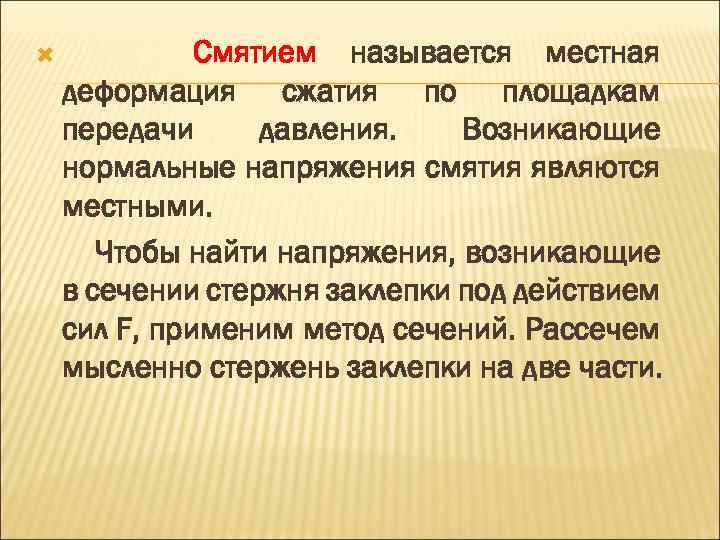 Смятием называется местная деформация сжатия по площадкам передачи давления. Возникающие нормальные напряжения смятия являются местными.

Чтобы найти напряжения, возникающие в сечении стержня заклепки под действием сил F, применим метод сечений. Рассечем мысленно стержень заклепки на две части.